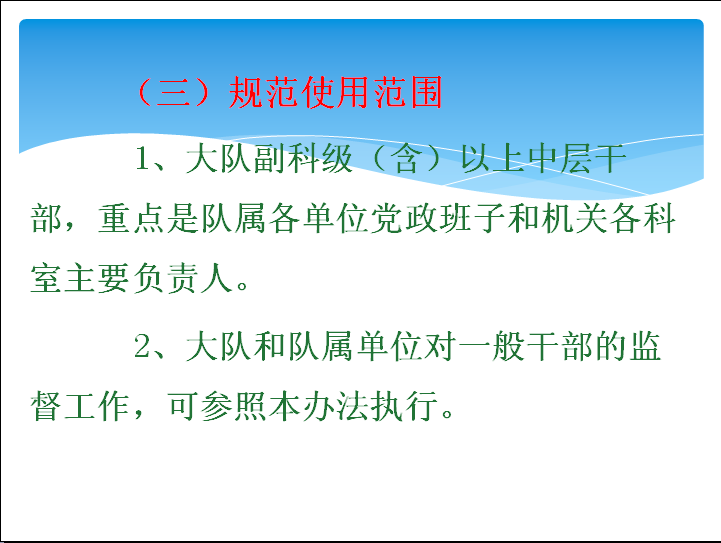 （三）规范使用范围

1、大队副科级（含）以上中层干部，重点是队属各单位党政班子和机关各科室主要负责人。

2、大队和队属单位对一般干部的监督工作，可参照本办法执行。